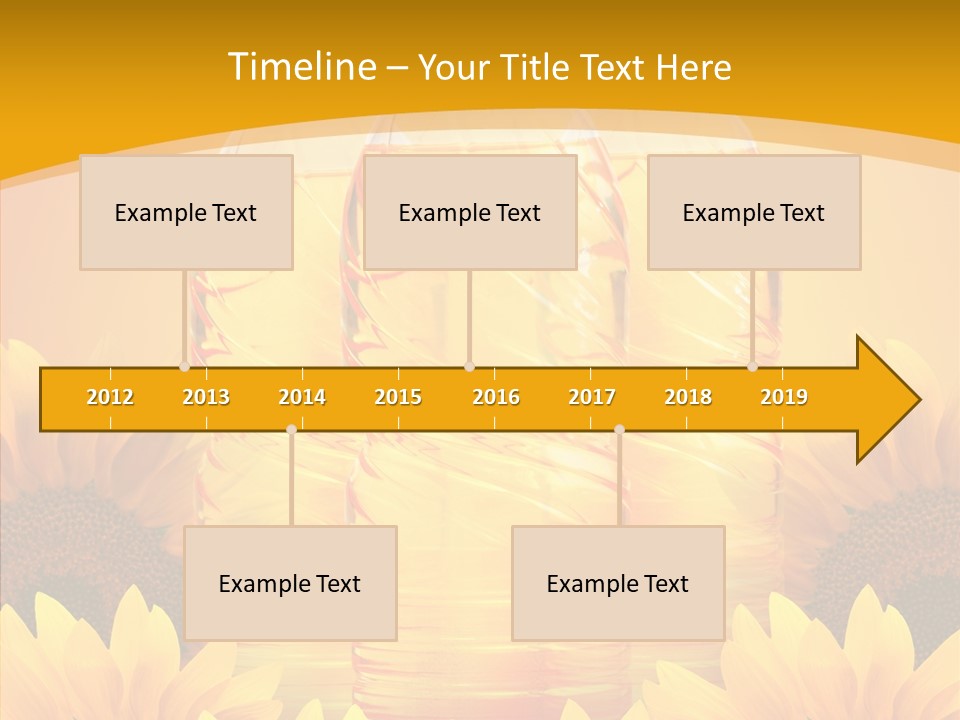 Timeline – Your Title Text Here

Example Text

Example Text

Example Text

2012 2013 2014 2015 2016 2017 2018 2019

Example Text

Example Text